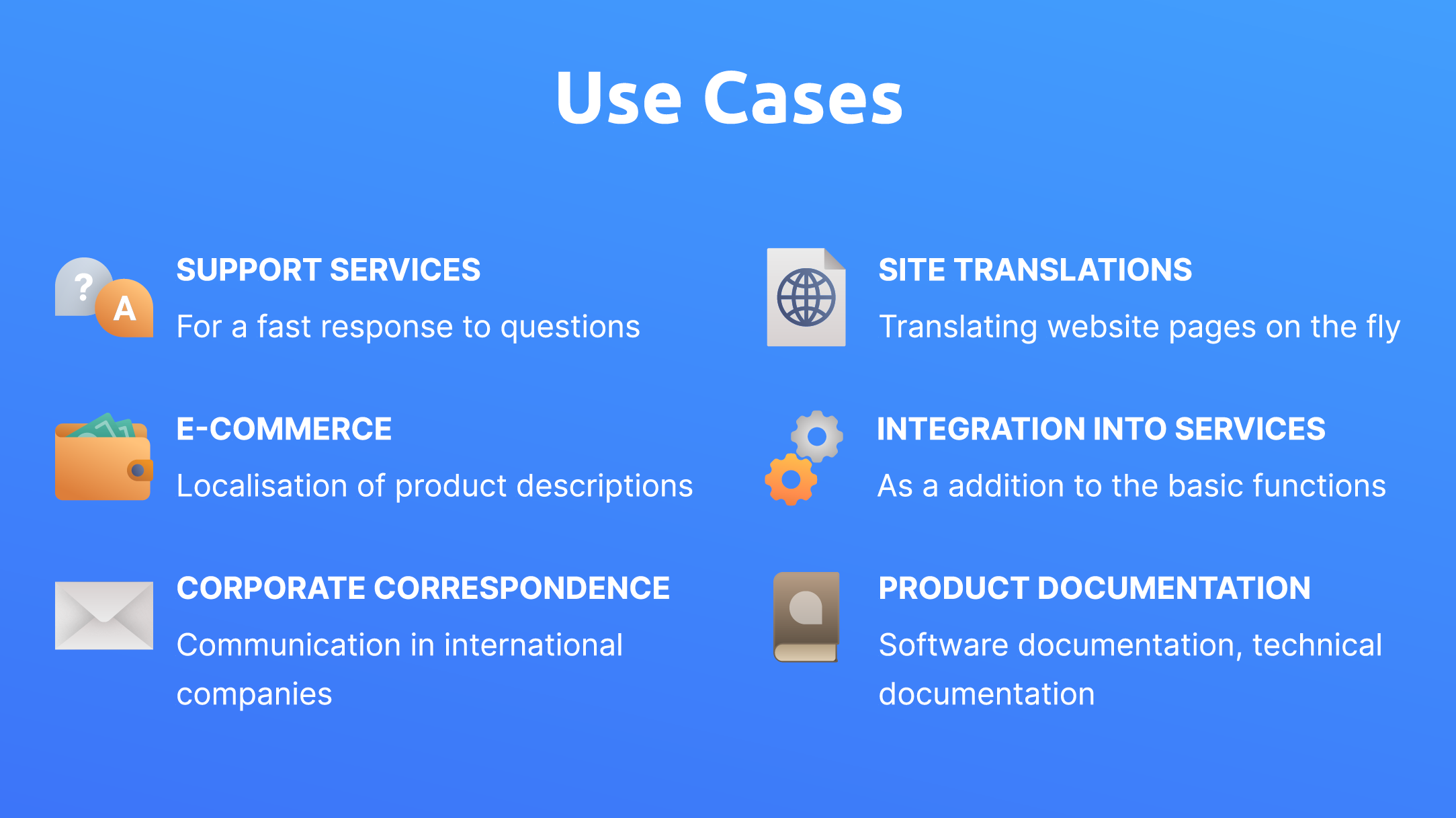 Use Cases

? A

SUPPORT SERVICES

For a fast response to questions

E-COMMERCE

Localisation of product descriptions

CORPORATE CORRESPONDENCE

Communication in international companies

SITE TRANSLATIONS

Translating website pages on the fly

INTEGRATION INTO SERVICES

As a addition to the basic functions

PRODUCT DOCUMENTATION

Software documentation, technical documentation